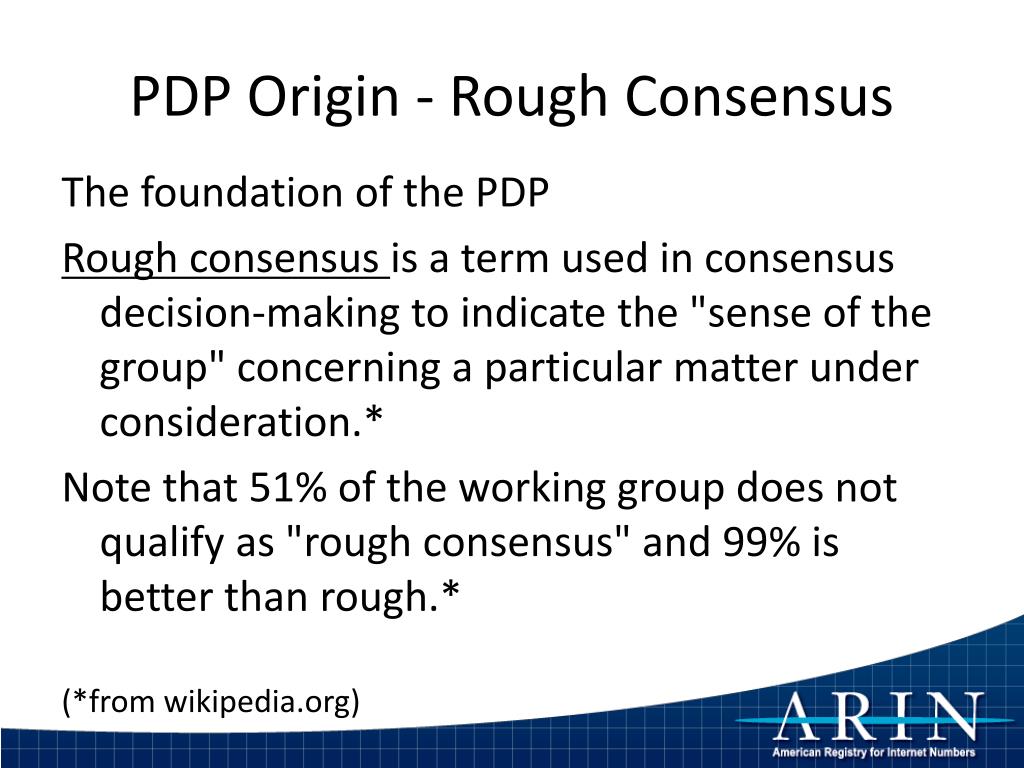 PDP Origin - Rough Consensus

The foundation of the PDP

Rough consensus is a term used in consensus decision-making to indicate the "sense of the group" concerning a particular matter under consideration.*

Note that 51% of the working group does not qualify as "rough consensus" and 99% is better than rough.*

(*from wikipedia.org)

ARIN
American Registry for Internet Numbers